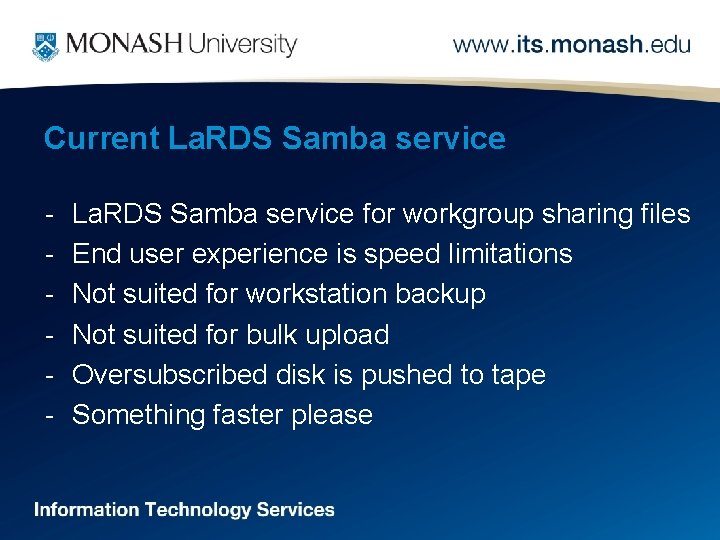 MONASH University

www.its.monash.edu

Current LaRDS Samba service

- LaRDS Samba service for workgroup sharing files
- End user experience is speed limitations
- Not suited for workstation backup
- Not suited for bulk upload
- Oversubscribed disk is pushed to tape
- Something faster please

Information Technology Services